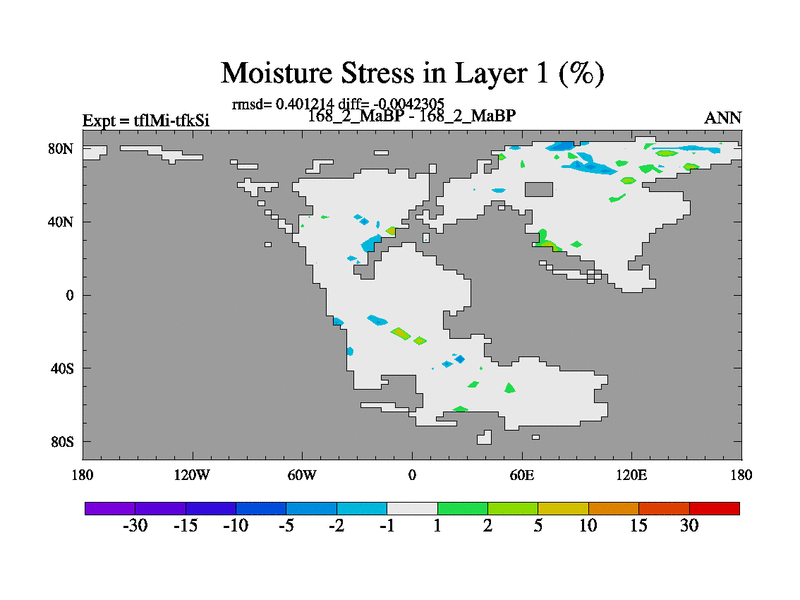 Moisture Stress in Layer 1 (%)

rmsd= 0.401214 diff= -0.0042305

Expt = tflMi-tfkSi

168_2_MaBP - 168_2_MaBP

ANN

80N

40N

0

40S

80S

180

120W

60W

0

60E

120E

180

-30 -15 -10 -5 -2 -1 1 2 5 10 15 30